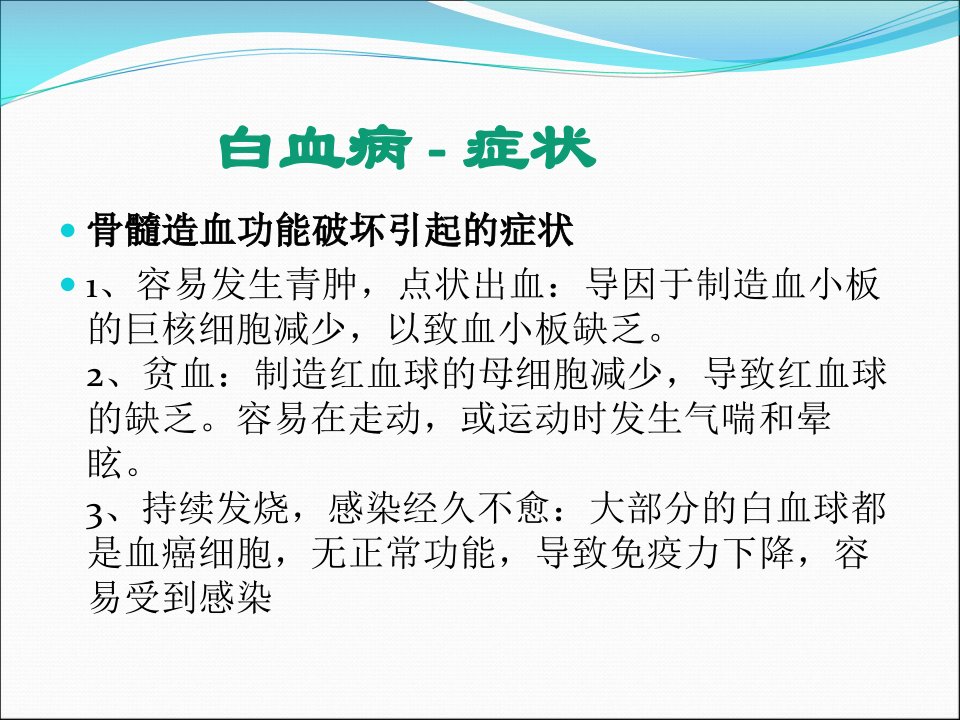 白血病 - 症状

骨髓造血功能破坏引起的症状

1、容易发生青肿，点状出血：导因于制造血小板的巨核细胞减少，以致血小板缺乏。
2、贫血：制造红血球的母细胞减少，导致红血球的缺乏。容易在走动，或运动时发生气喘和晕眩。
3、持续发烧，感染经久不愈：大部分的白血球都是血癌细胞，无正常功能，导致免疫力下降，容易受到感染